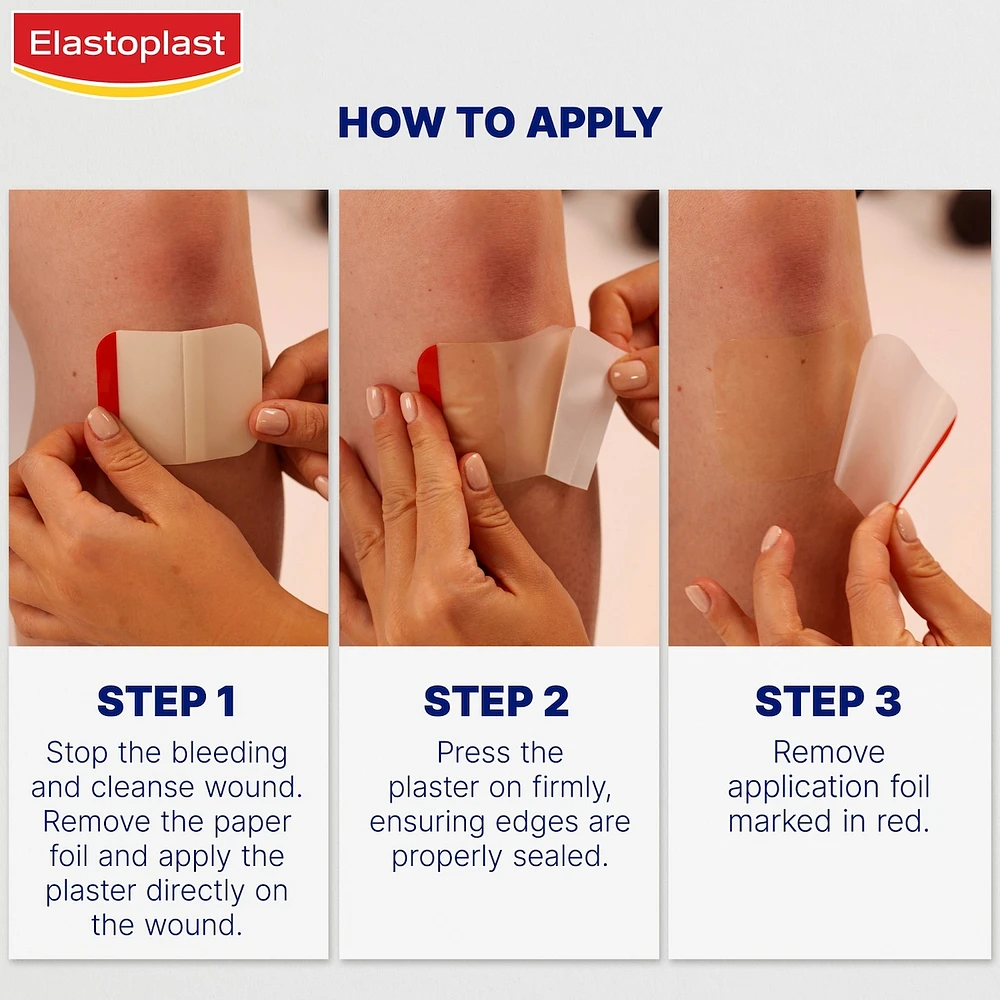 Elastoplast

HOW TO APPLY

STEP 1
Stop the bleeding and cleanse wound. Remove the paper foil and apply the plaster directly on the wound.

STEP 2
Press the plaster on firmly, ensuring edges are properly sealed.

STEP 3
Remove application foil marked in red.